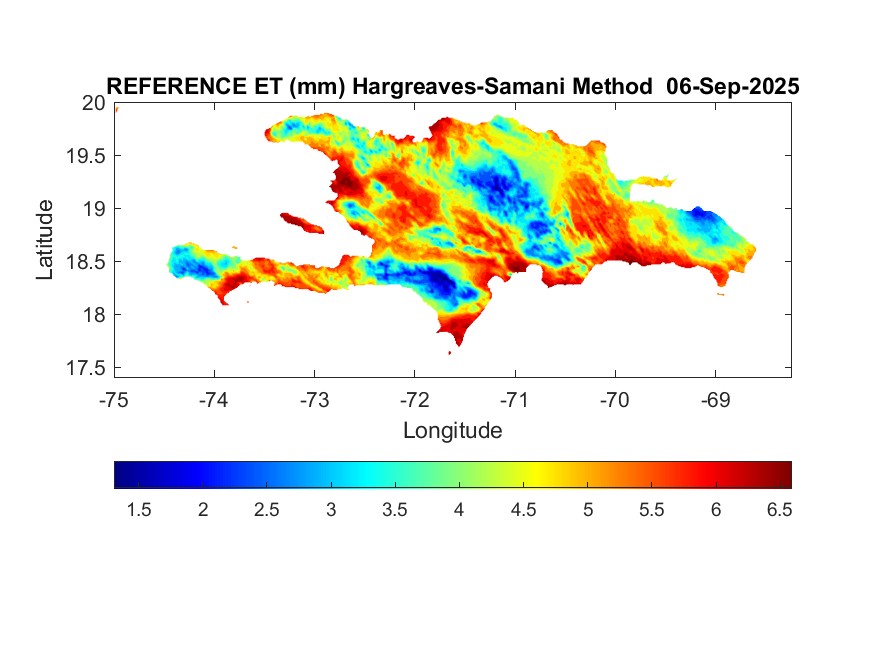 REFERENCE ET (mm) Hargreaves-Samani Method 06-Sep-2025

20
19.5
19
18.5
18
17.5

Latitude

-75
-74
-73
-72
-71
-70
-69

Longitude

1.5
2
2.5
3
3.5
4
4.5
5
5.5
6
6.5